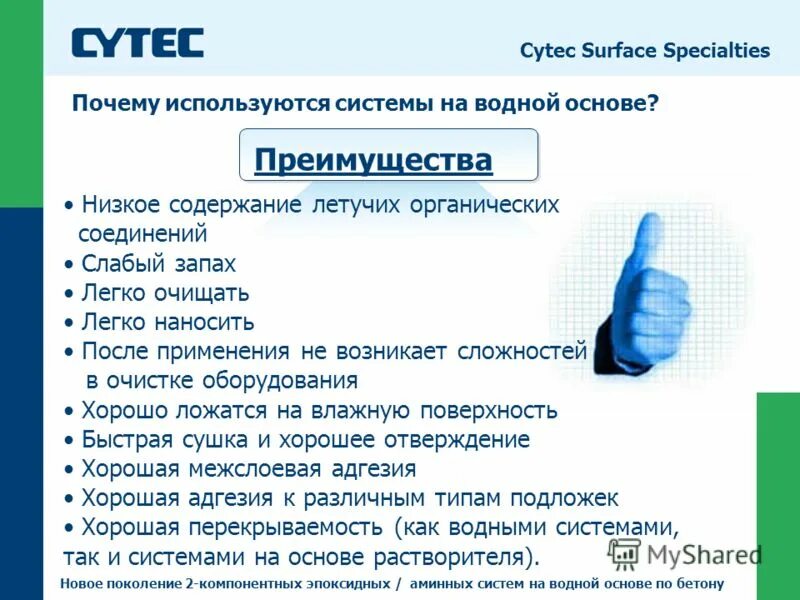 CYTEC

Cytec Surface Specialties

Почему используются системы на водной основе?

Преимущества

• Низкое содержание летучих органических соединений
• Слабый запах
• Легко очищать
• Легко наносить
• После применения не возникает сложностей в очистке оборудования
• Хорошо ложатся на влажную поверхность
• Быстрая сушка и хорошее отверждение
• Хорошая межслоевая адгезия
• Хорошая адгезия к различным типам подложек
• Хорошая перекрываемость (как водными системами, так и системами на основе растворителя).

MyShared

Новое поколение 2-компонентных эпоксидных / аминных систем на водной основе по бетону